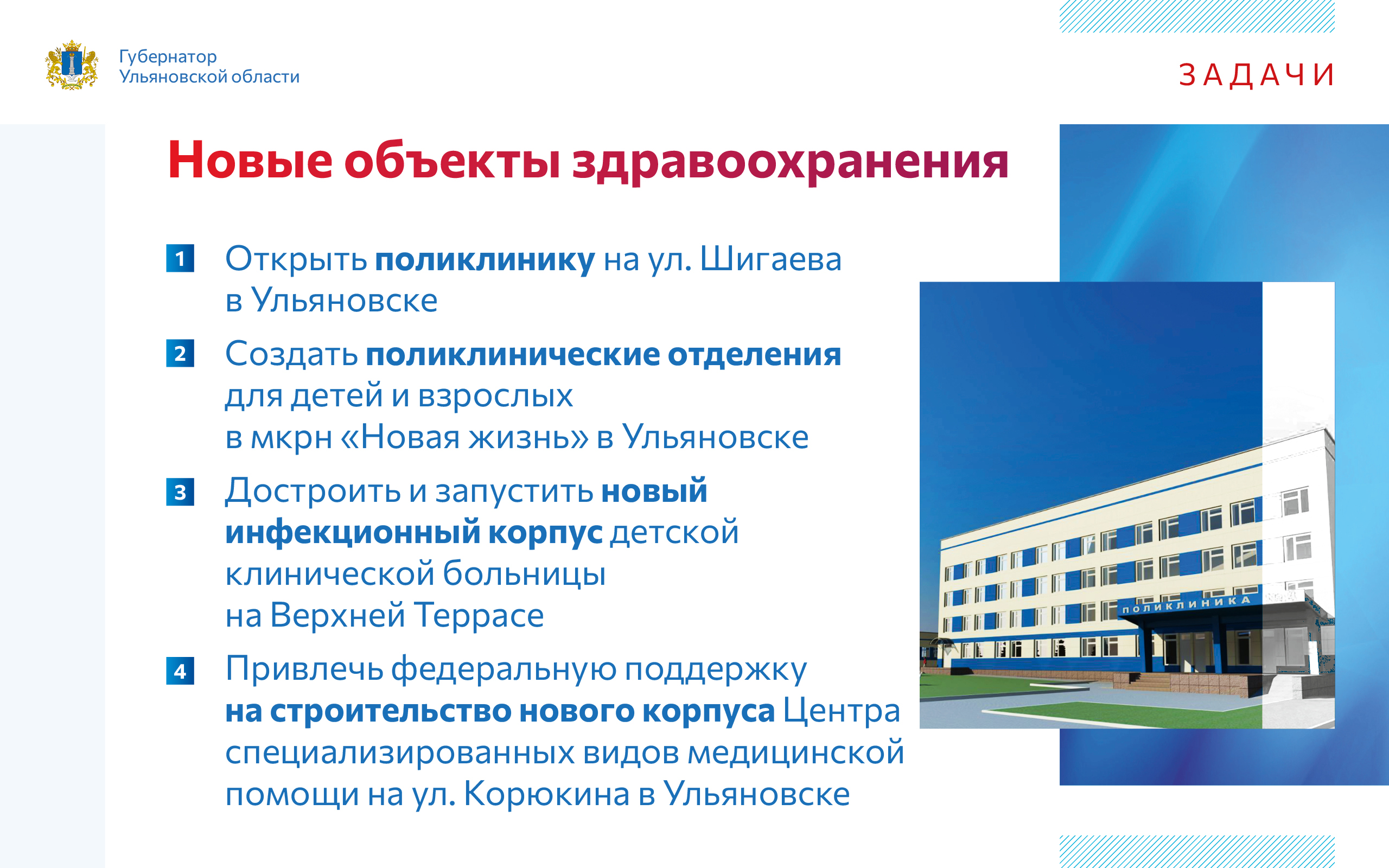 Губернатор
Ульяновской области

ЗАДАЧИ

Новые объекты здравоохранения

1 Открыть поликлинику на ул. Шигаева в Ульяновске

2 Создать поликлинические отделения для детей и взрослых в мкрн «Новая жизнь» в Ульяновске

3 Достроить и запустить новый инфекционный корпус детской клинической больницы на Верхней Террасе

4 Привлечь федеральную поддержку на строительство нового корпуса Центра специализированных видов медицинской помощи на ул. Корюкина в Ульяновске

ПОЛИКЛИНИКА